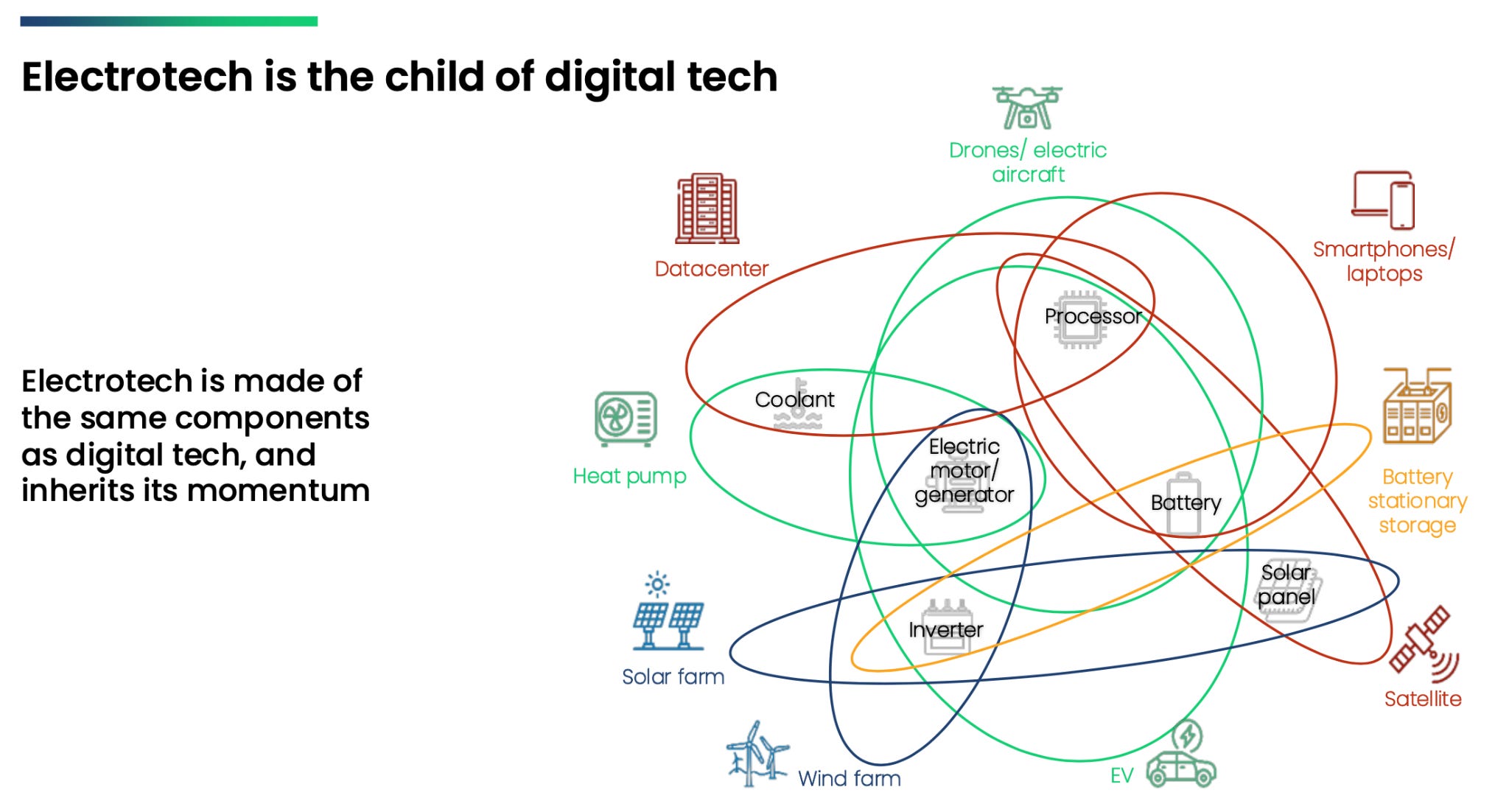 Electrotech is the child of digital tech

Electrotech is made of the same components as digital tech, and inherits its momentum

Drones/ electric aircraft

Datacenter

Smartphones/ laptops

Processor

Coolant

Heat pump

Electric motor/ generator

Battery

Battery stationary storage

Solar panel

Inverter

Solar farm

Satellite

Wind farm

EV